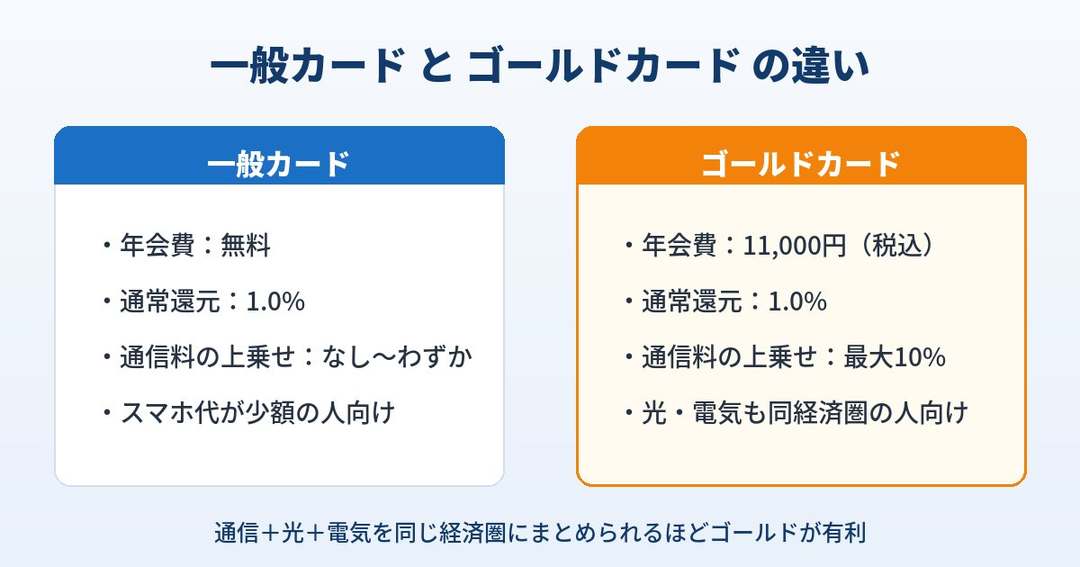 一般カード と ゴールドカード の違い

一般カード

・年会費：無料

・通常還元：1.0%

・通信料の上乗せ：なし〜わずか

・スマホ代が少額の人向け

ゴールドカード

・年会費：11,000円（税込）

・通常還元：1.0%

・通信料の上乗せ：最大10%

・光・電気も同経済圏の人向け

通信＋光＋電気を同じ経済圏にまとめられるほどゴールドが有利